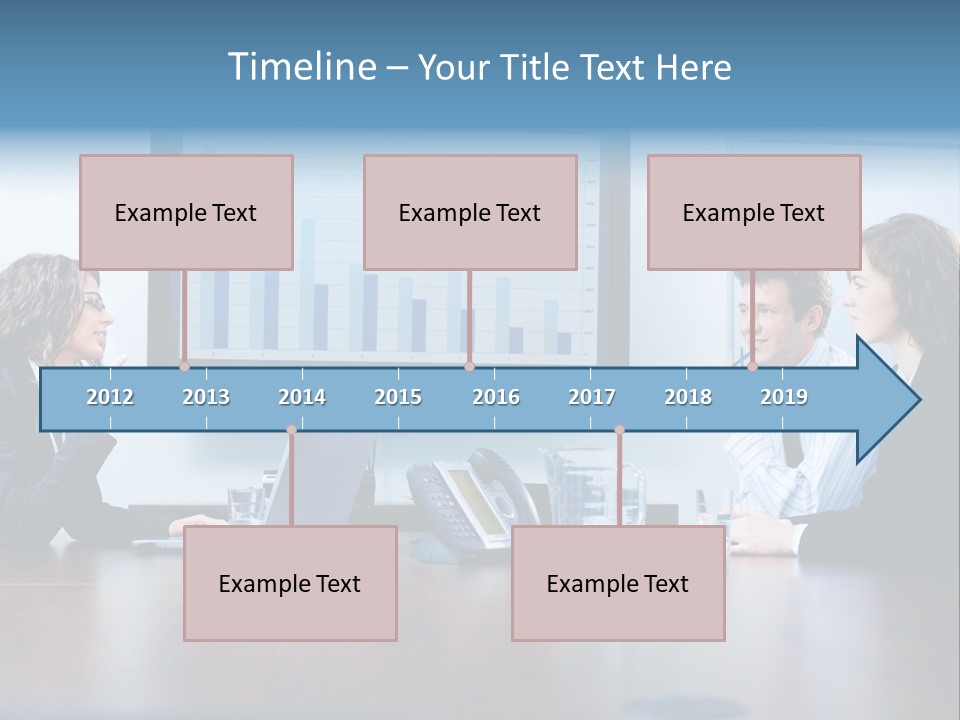 Timeline – Your Title Text Here

Example Text

Example Text

Example Text

2012 2013 2014 2015 2016 2017 2018 2019

Example Text

Example Text